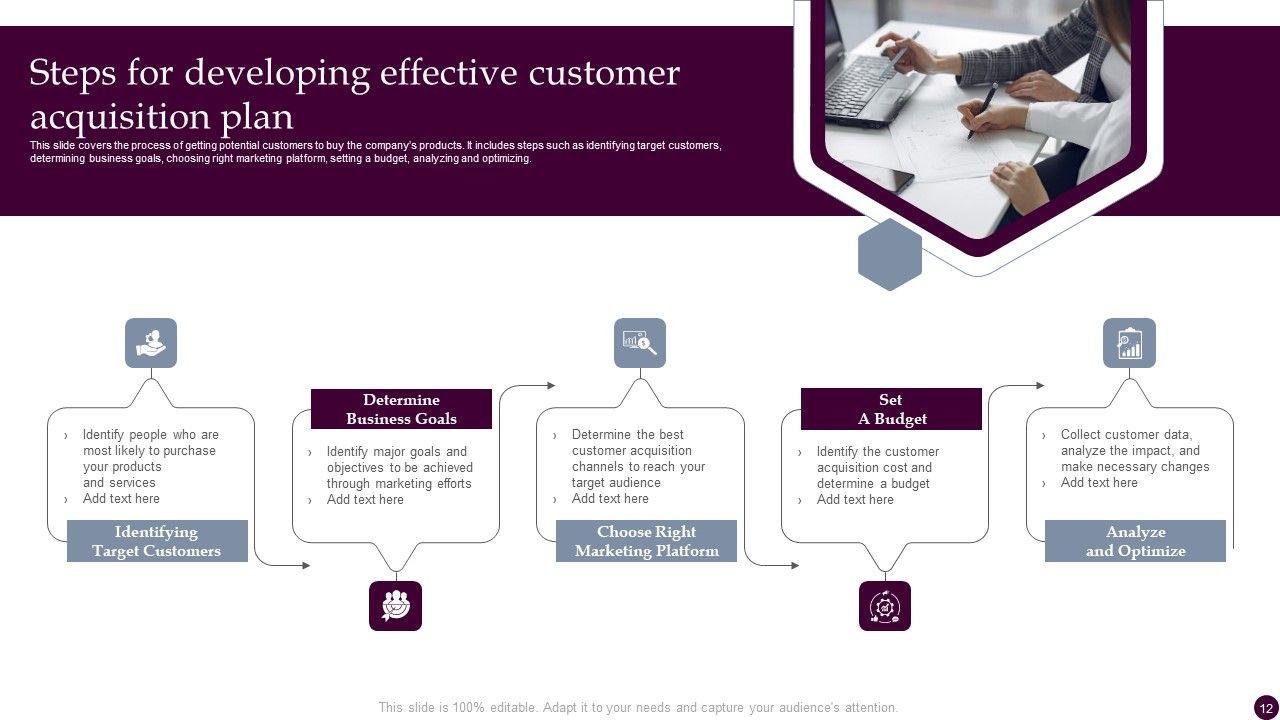 Steps for developing effective customer acquisition plan

This slide covers the process of getting potential customers to buy the company's products. It includes steps such as identifying target customers, determining business goals, choosing right marketing platform, setting a budget, analyzing and optimizing.

› Identify people who are most likely to purchase your products and services
› Add text here

Identifying Target Customers

Determine Business Goals

› Identify major goals and objectives to be achieved through marketing efforts
› Add text here

› Determine the best customer acquisition channels to reach your target audience
› Add text here

Choose Right Marketing Platform

Set A Budget

› Identify the customer acquisition cost and determine a budget
› Add text here

› Collect customer data, analyze the impact, and make necessary changes
› Add text here

Analyze and Optimize

This slide is 100% editable. Adapt it to your needs and capture your audience's attention.

12